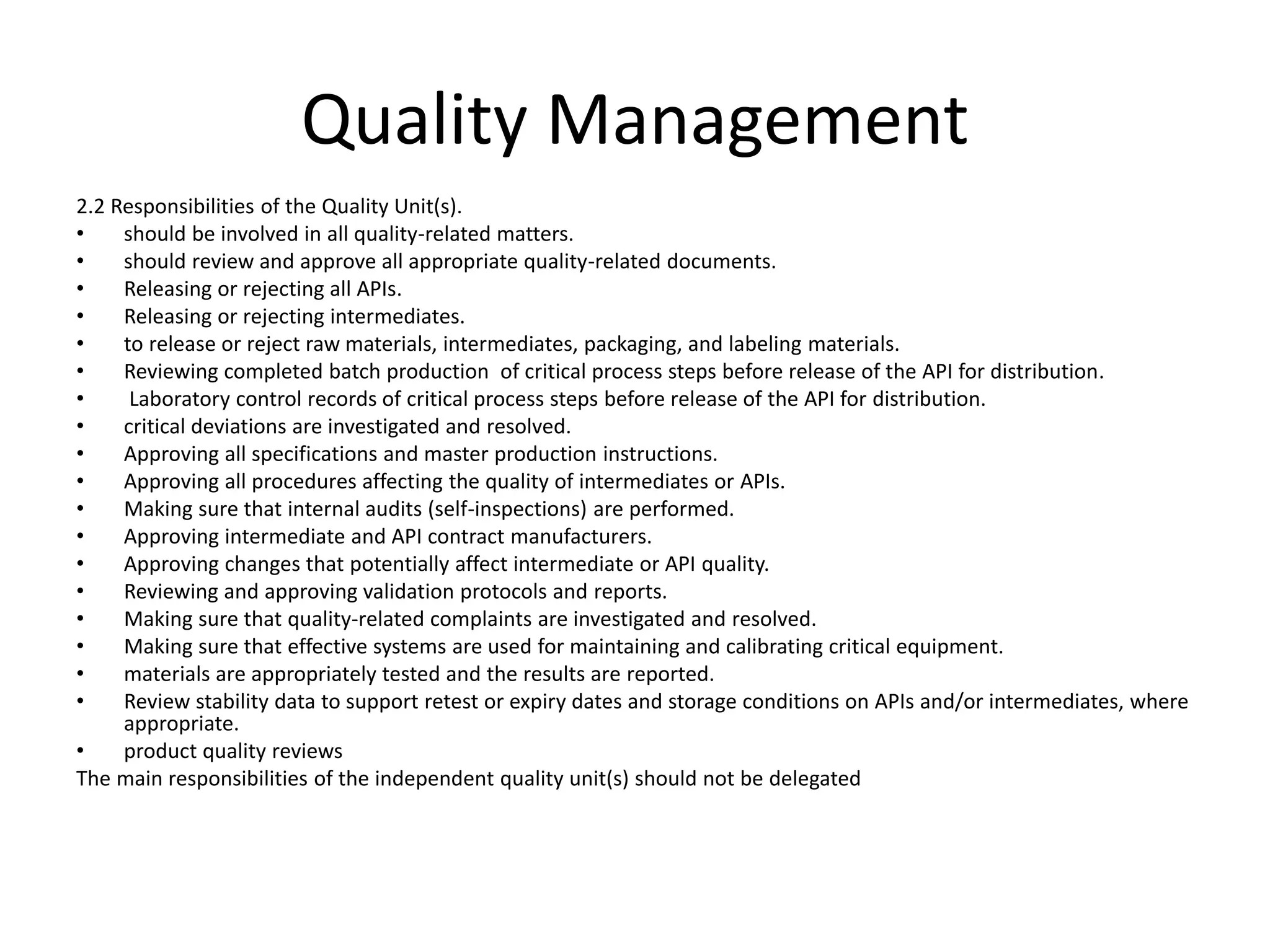 Quality Management

2.2 Responsibilities of the Quality Unit(s).

• should be involved in all quality-related matters.
• should review and approve all appropriate quality-related documents.
• Releasing or rejecting all APIs.
• Releasing or rejecting intermediates.
• to release or reject raw materials, intermediates, packaging, and labeling materials.
• Reviewing completed batch production of critical process steps before release of the API for distribution.
• Laboratory control records of critical process steps before release of the API for distribution.
• critical deviations are investigated and resolved.
• Approving all specifications and master production instructions.
• Approving all procedures affecting the quality of intermediates or APIs.
• Making sure that internal audits (self-inspections) are performed.
• Approving intermediate and API contract manufacturers.
• Approving changes that potentially affect intermediate or API quality.
• Reviewing and approving validation protocols and reports.
• Making sure that quality-related complaints are investigated and resolved.
• Making sure that effective systems are used for maintaining and calibrating critical equipment.
• materials are appropriately tested and the results are reported.
• Review stability data to support retest or expiry dates and storage conditions on APIs and/or intermediates, where appropriate.
• product quality reviews

The main responsibilities of the independent quality unit(s) should not be delegated